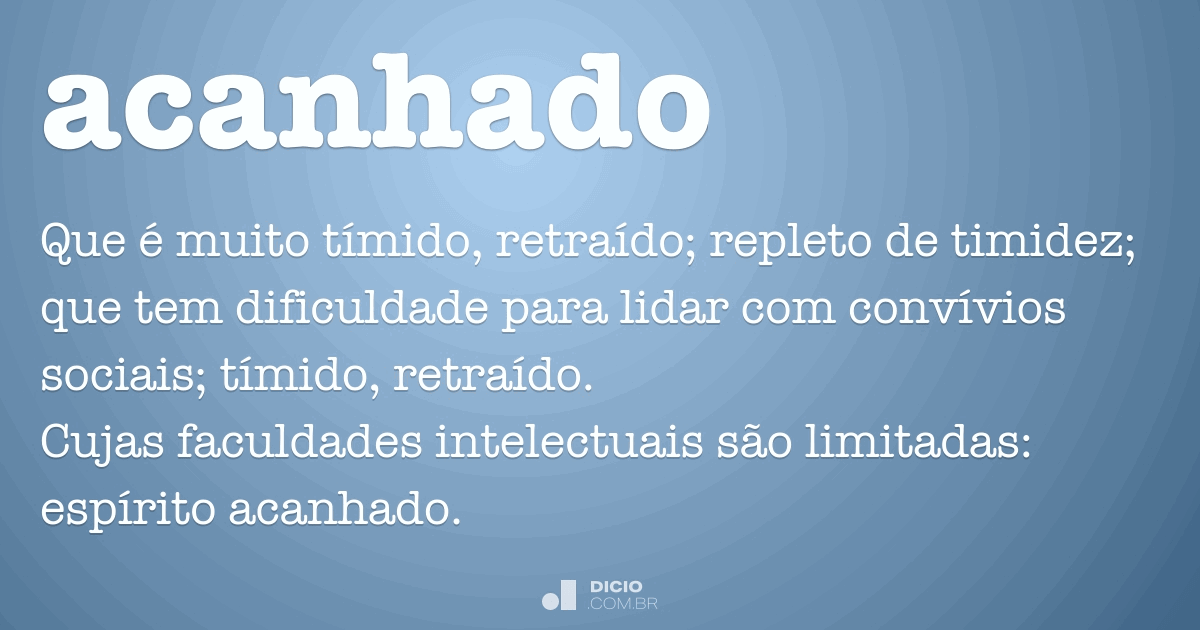 acanhado

Que é muito tímido, retraído; repleto de timidez; que tem dificuldade para lidar com convívios sociais; tímido, retraído.
Cujas faculdades intelectuais são limitadas: espírito acanhado.

DICIO
.COM.BR